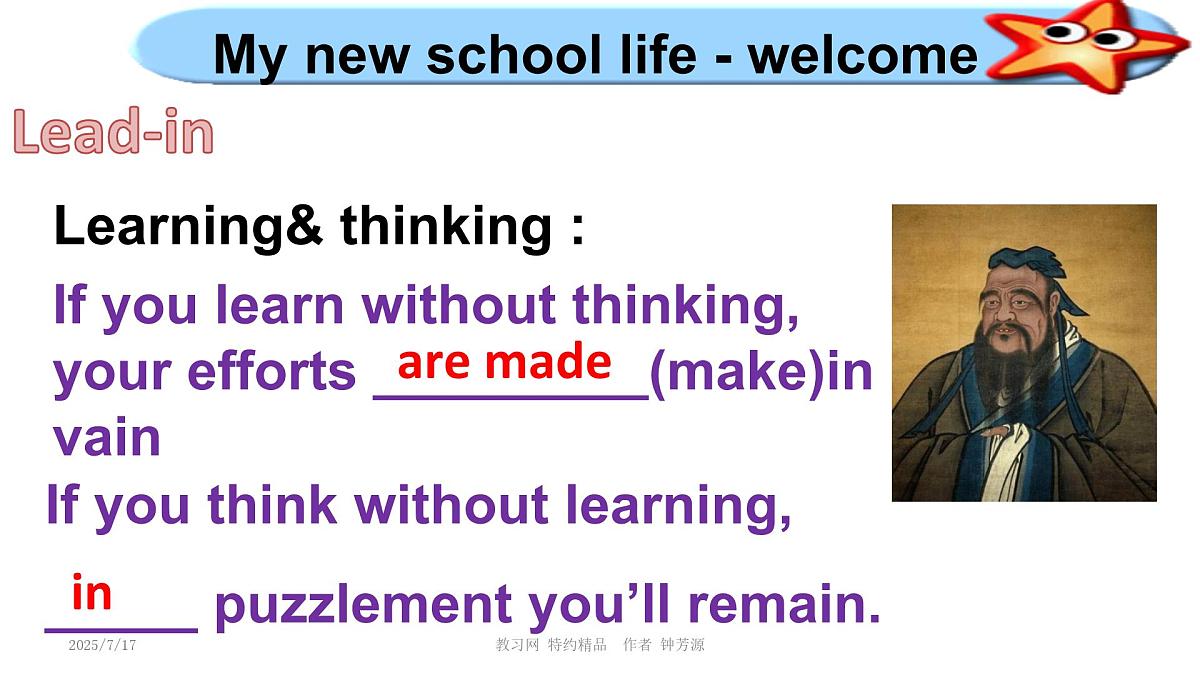 My new school life - welcome

Lead-in

Learning& thinking :

If you learn without thinking, your efforts are made (make)in vain

If you think without learning,

in puzzlement you'll remain.

2025/7/17

教习网 特约精品 作者 钟芳源